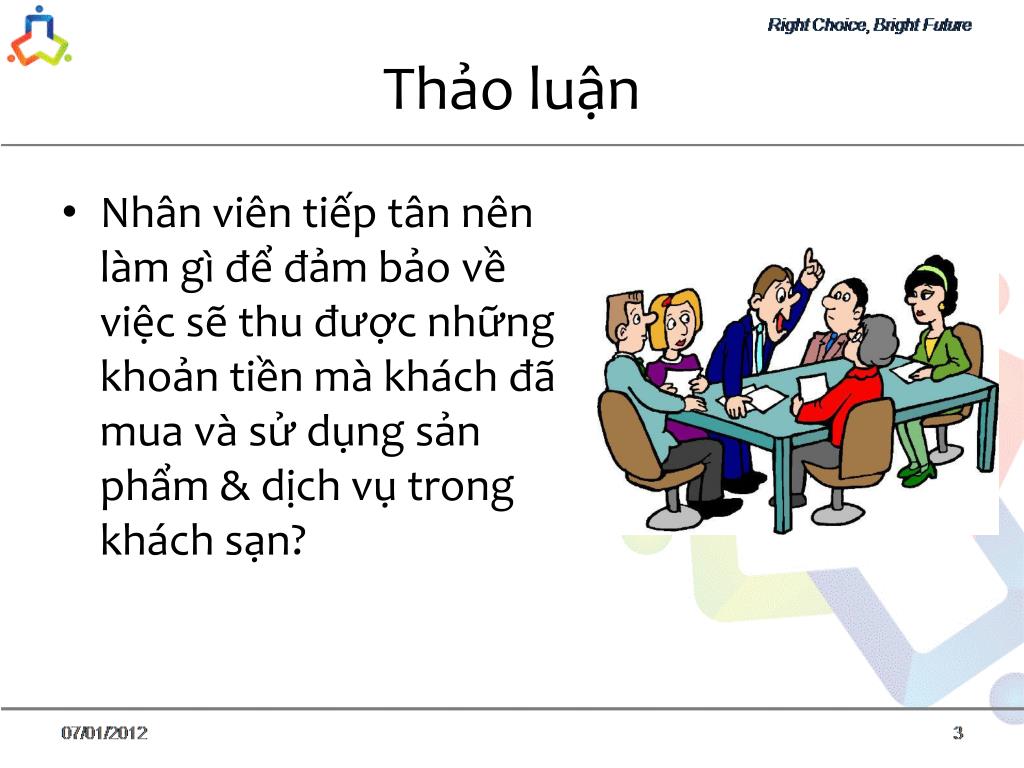 Right Choice, Bright Future

Thảo luận

• Nhân viên tiếp tân nên làm gì để đảm bảo về việc sẽ thu được những khoản tiền mà khách đã mua và sử dụng sản phẩm & dịch vụ trong khách sạn?

07/01/2012

3